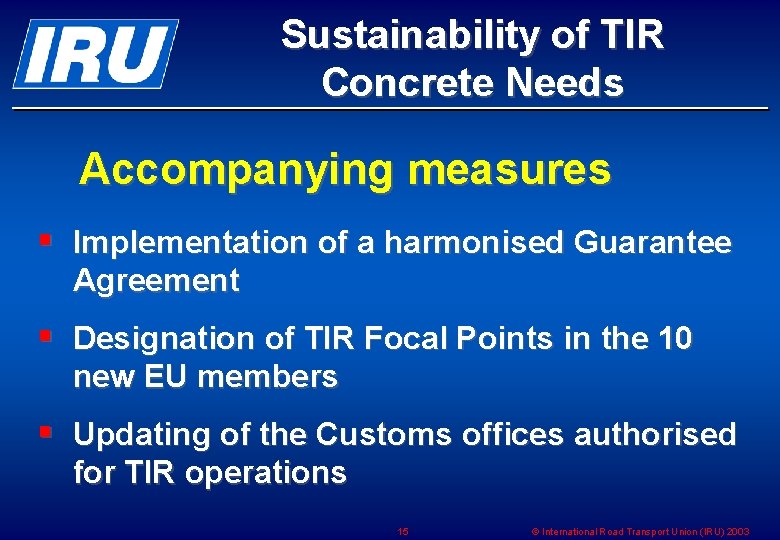 IRU

Sustainability of TIR Concrete Needs

Accompanying measures

▪ Implementation of a harmonised Guarantee Agreement

▪ Designation of TIR Focal Points in the 10 new EU members

▪ Updating of the Customs offices authorised for TIR operations

15

© International Road Transport Union (IRU) 2003